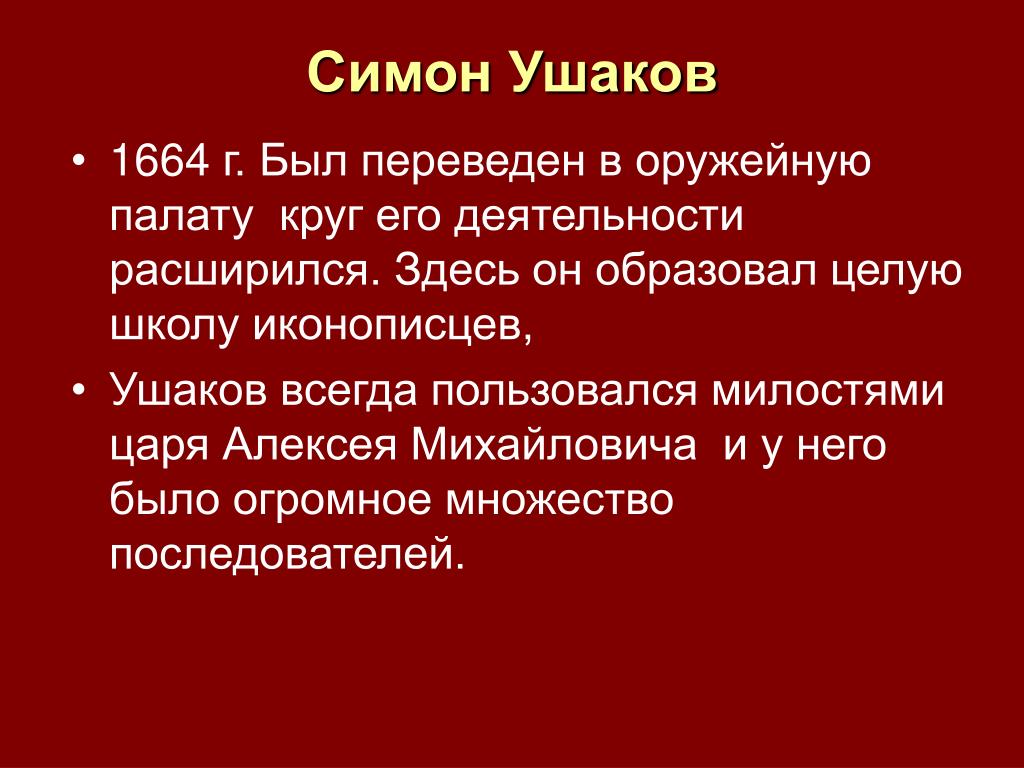 Симон Ушаков

• 1664 г. Был переведен в оружейную палату круг его деятельности расширился. Здесь он образовал целую школу иконописцев,
• Ушаков всегда пользовался милостями царя Алексея Михайловича и у него было огромное множество последователей.